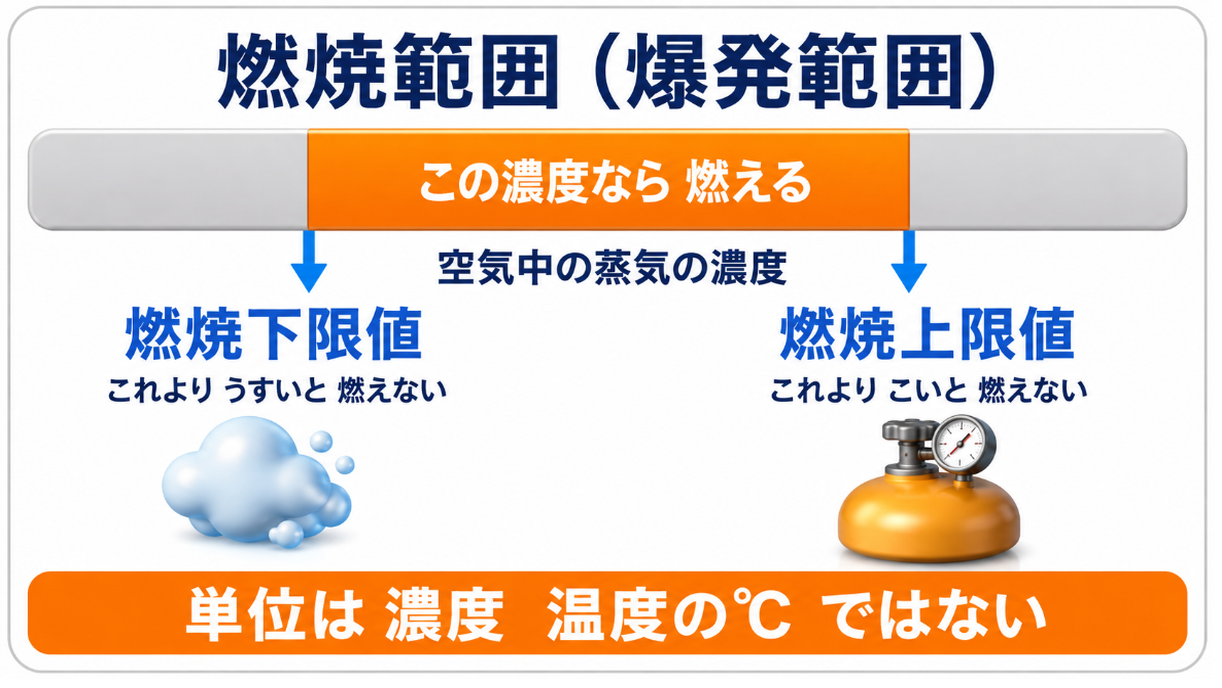 燃焼範囲（爆発範囲）

この濃度なら 燃える

空気中の蒸気の濃度

燃焼下限値
これより うすいと 燃えない

燃焼上限値
これより こいと 燃えない

単位は 濃度　温度の℃ ではない